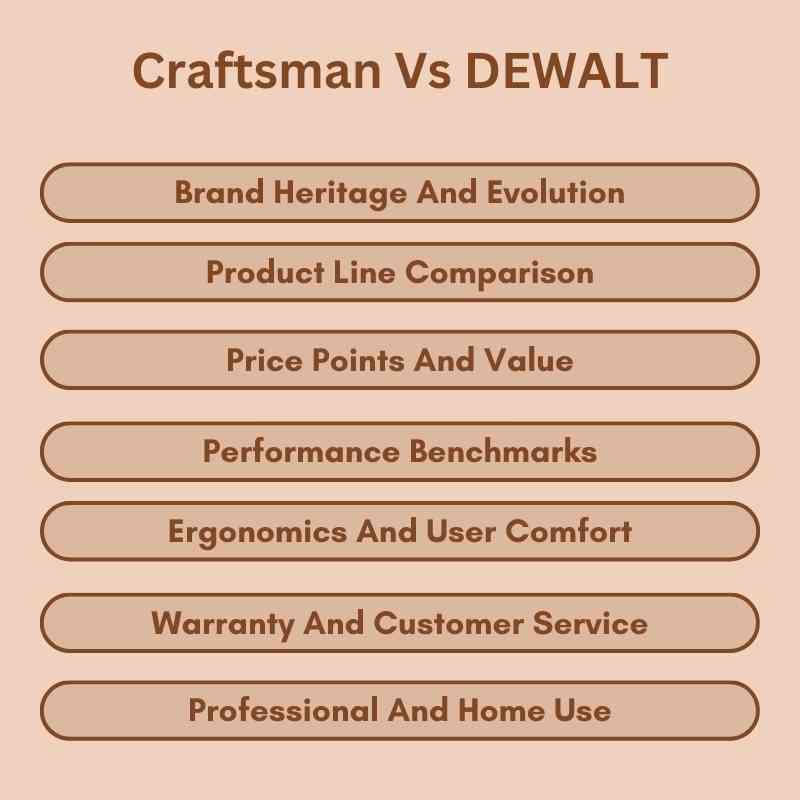 Craftsman Vs DEWALT

Brand Heritage And Evolution

Product Line Comparison

Price Points And Value

Performance Benchmarks

Ergonomics And User Comfort

Warranty And Customer Service

Professional And Home Use